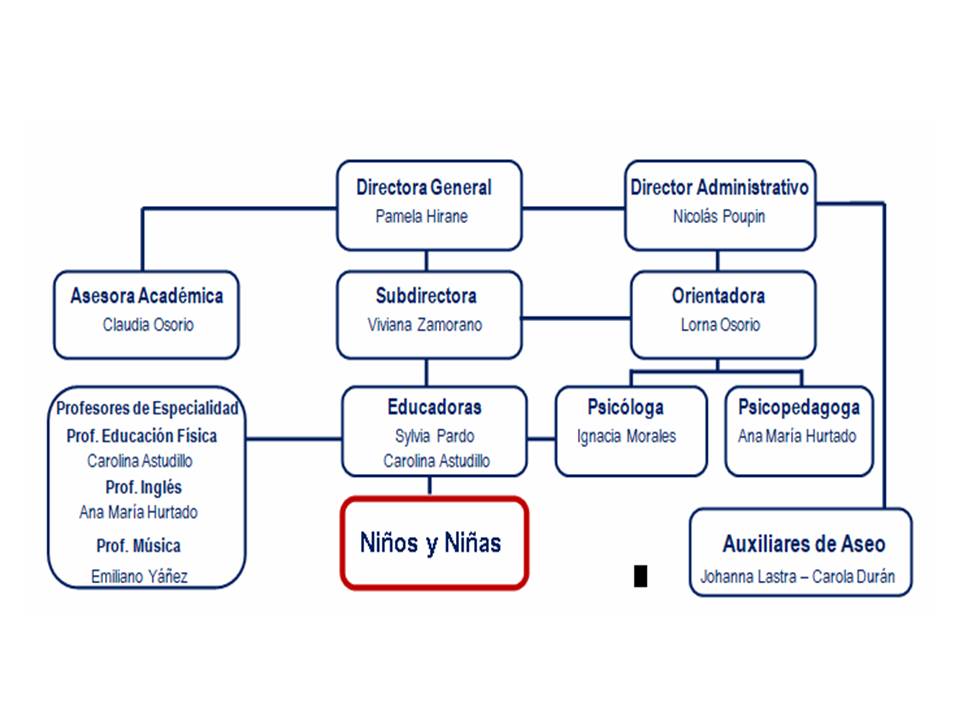 Directora General
Pamela Hirane

Director Administrativo
Nicolás Poupin

Asesora Académica
Claudia Osorio

Subdirectora
Viviana Zamorano

Orientadora
Lorna Osorio

Profesores de Especialidad
Prof. Educación Física
Carolina Astudillo
Prof. Inglés
Ana María Hurtado
Prof. Música
Emiliano Yáñez

Educadoras
Sylvia Pardo
Carolina Astudillo

Psicóloga
Ignacia Morales

Psicopedagoga
Ana María Hurtado

Niños y Niñas

Auxiliares de Aseo
Johanna Lastra – Carola Durán